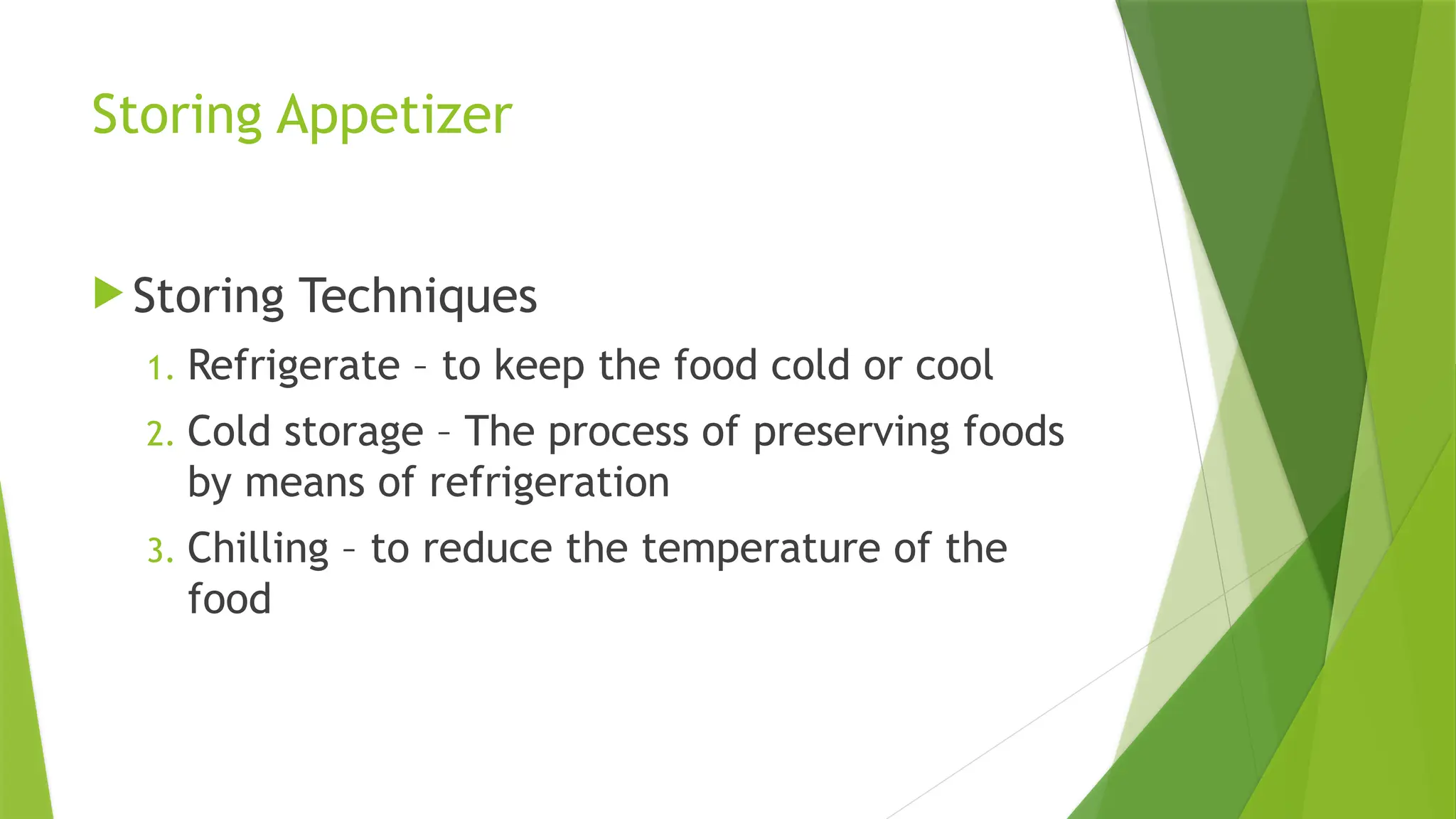 Storing Appetizer

Storing Techniques

1. Refrigerate – to keep the food cold or cool
2. Cold storage – The process of preserving foods by means of refrigeration
3. Chilling – to reduce the temperature of the food